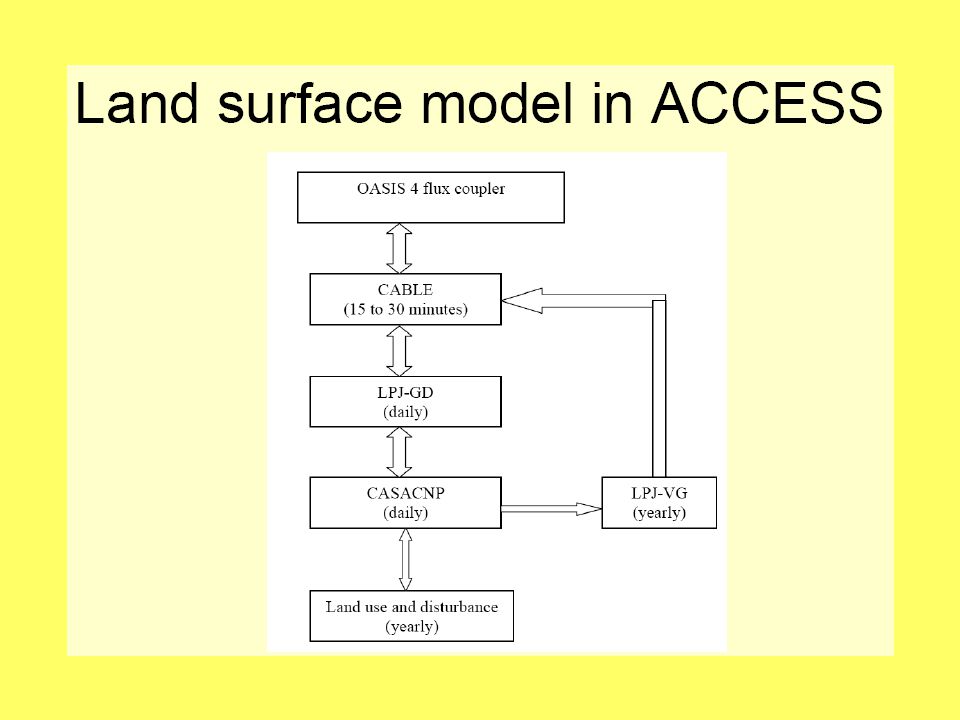 Land surface model in ACCESS

OASIS 4 flux coupler

CABLE
(15 to 30 minutes)

LPJ-GD
(daily)

CASACNP
(daily)

LPJ-VG
(yearly)

Land use and disturbance
(yearly)